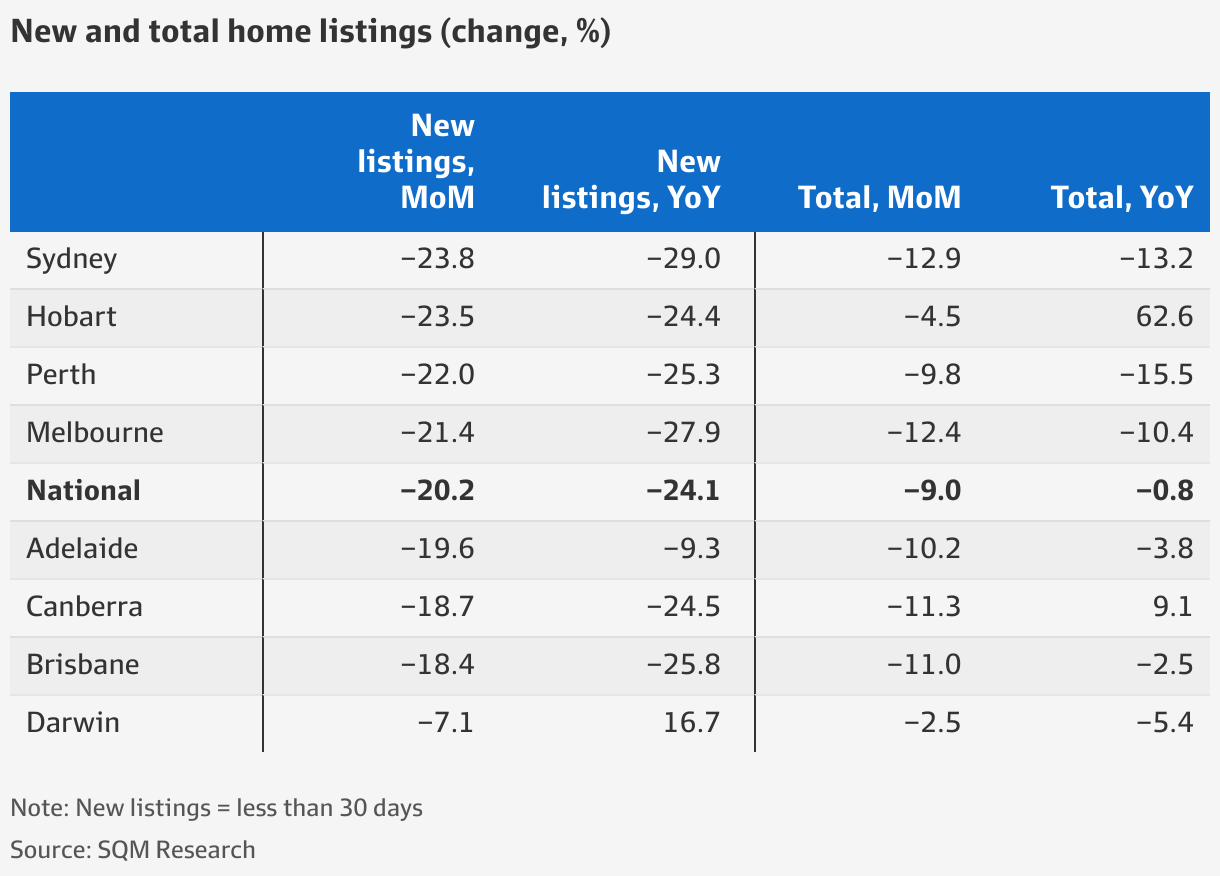 New and total home listings (change, %)

|  | New listings, MoM | New listings, YoY | Total, MoM | Total, YoY |
|---|---|---|---|---|
| Sydney | −23.8 | −29.0 | −12.9 | −13.2 |
| Hobart | −23.5 | −24.4 | −4.5 | 62.6 |
| Perth | −22.0 | −25.3 | −9.8 | −15.5 |
| Melbourne | −21.4 | −27.9 | −12.4 | −10.4 |
| **National** | **−20.2** | **−24.1** | **−9.0** | **−0.8** |
| Adelaide | −19.6 | −9.3 | −10.2 | −3.8 |
| Canberra | −18.7 | −24.5 | −11.3 | 9.1 |
| Brisbane | −18.4 | −25.8 | −11.0 | −2.5 |
| Darwin | −7.1 | 16.7 | −2.5 | −5.4 |

Note: New listings = less than 30 days

Source: SQM Research